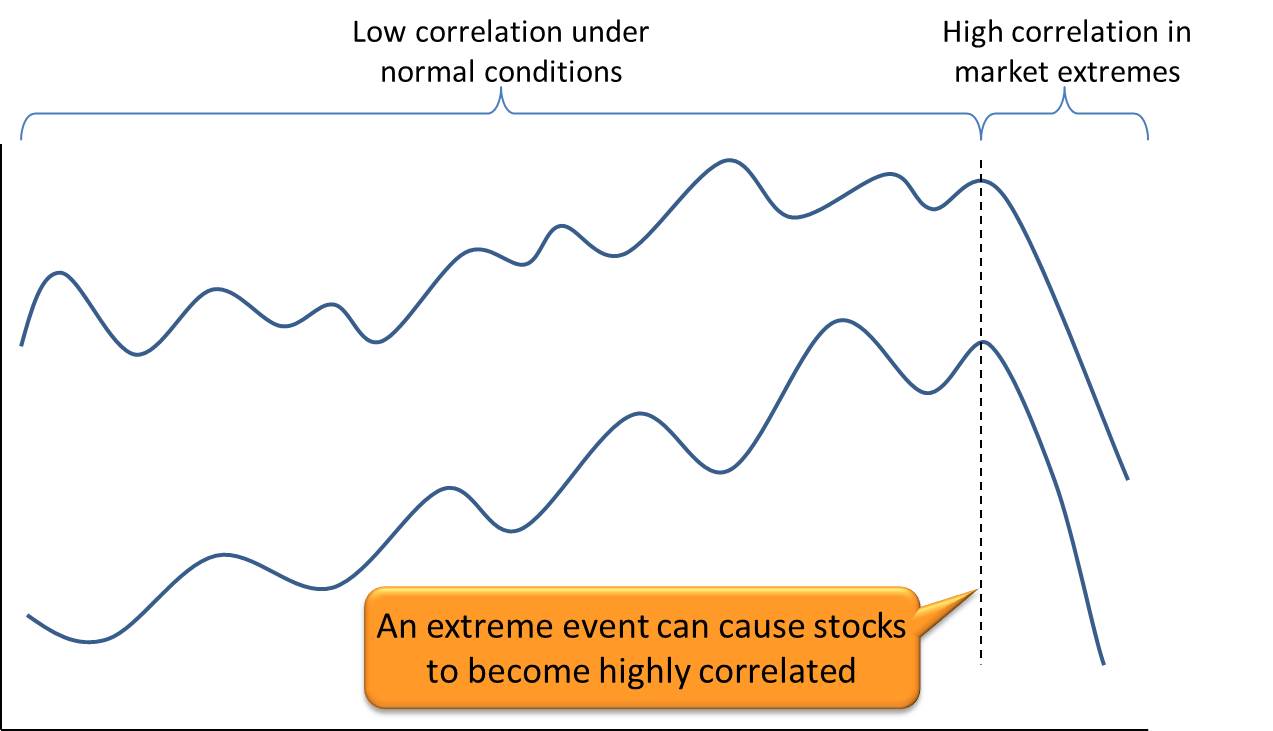 Low correlation under normal conditions

High correlation in market extremes

An extreme event can cause stocks to become highly correlated